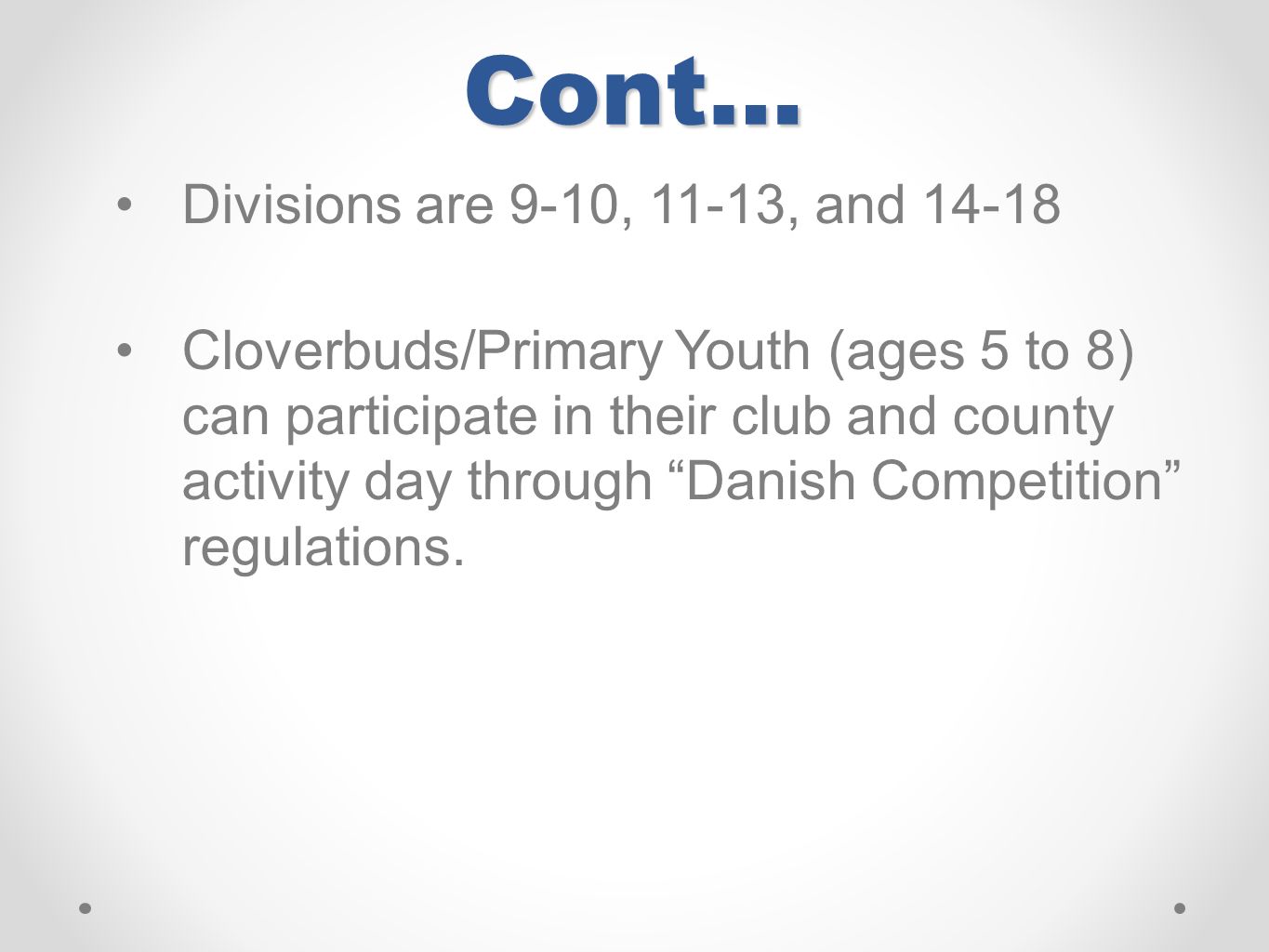 Cont…

• Divisions are 9-10, 11-13, and 14-18

• Cloverbuds/Primary Youth (ages 5 to 8) can participate in their club and county activity day through “Danish Competition” regulations.